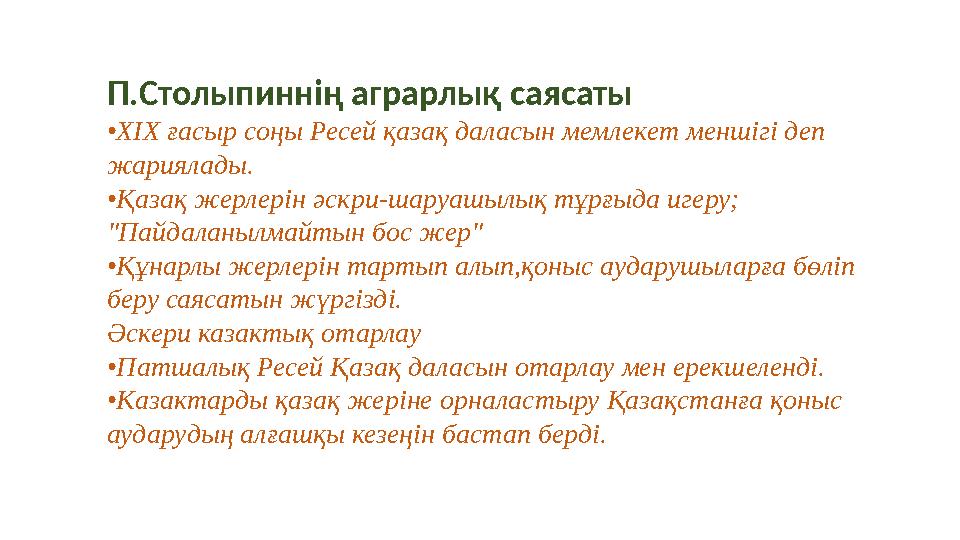 П.Столыпиннің аграрлық саясаты

•XIX ғасыр соңы Ресей қазақ даласын мемлекет меншігі деп жариялады.

•Қазақ жерлерін әскри-шаруашылық тұрғыда игеру; "Пайдаланылмайтын бос жер"

•Құнарлы жерлерін тартып алып,қоныс аударушыларға бөліп беру саясатын жүргізді.

Әскери казактық отарлау

•Патшалық Ресей Қазақ даласын отарлау мен ерекшеленді.

•Казактарды қазақ жеріне орналастыру Қазақстанға қоныс аударудың алғашқы кезеңін бастап берді.